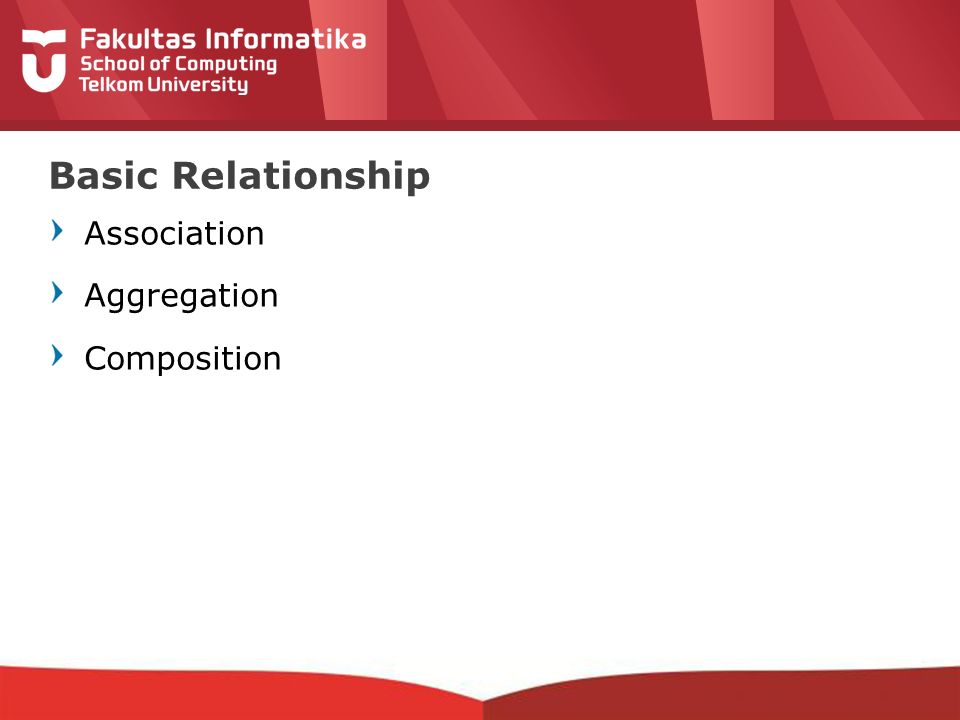 Fakultas Informatika
School of Computing
Telkom University

Basic Relationship

Association

Aggregation

Composition